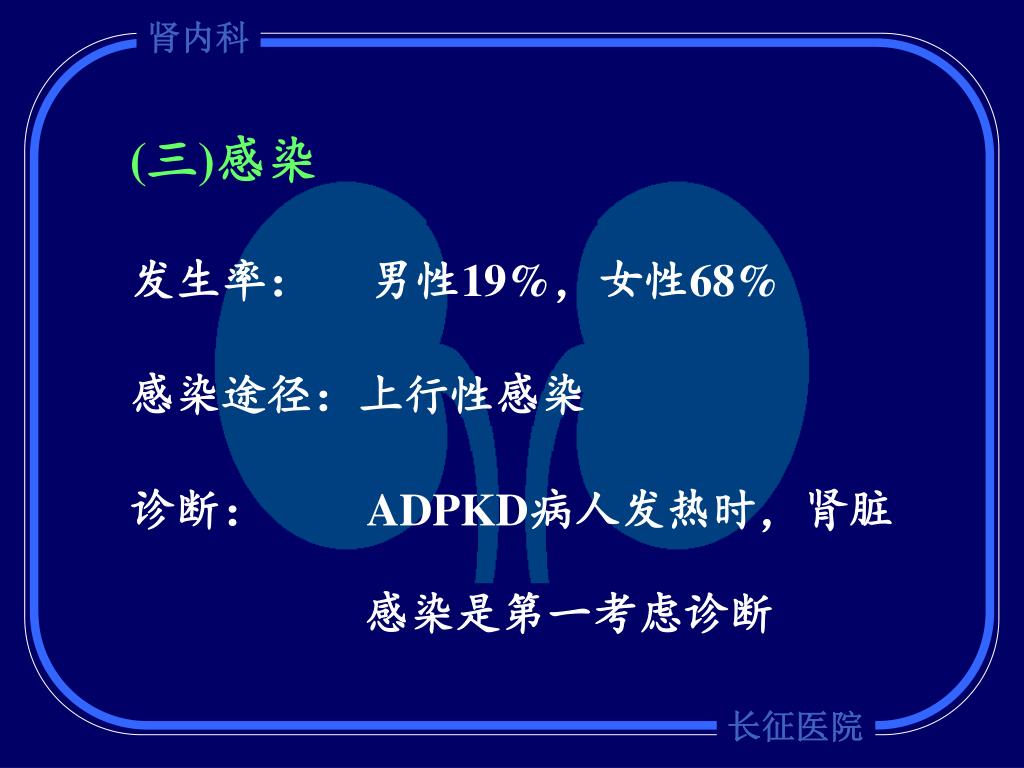 肾内科

(三)感染

发生率：　男性19％，女性68％

感染途径：上行性感染

诊断：　ADPKD病人发热时，肾脏感染是第一考虑诊断

长征医院